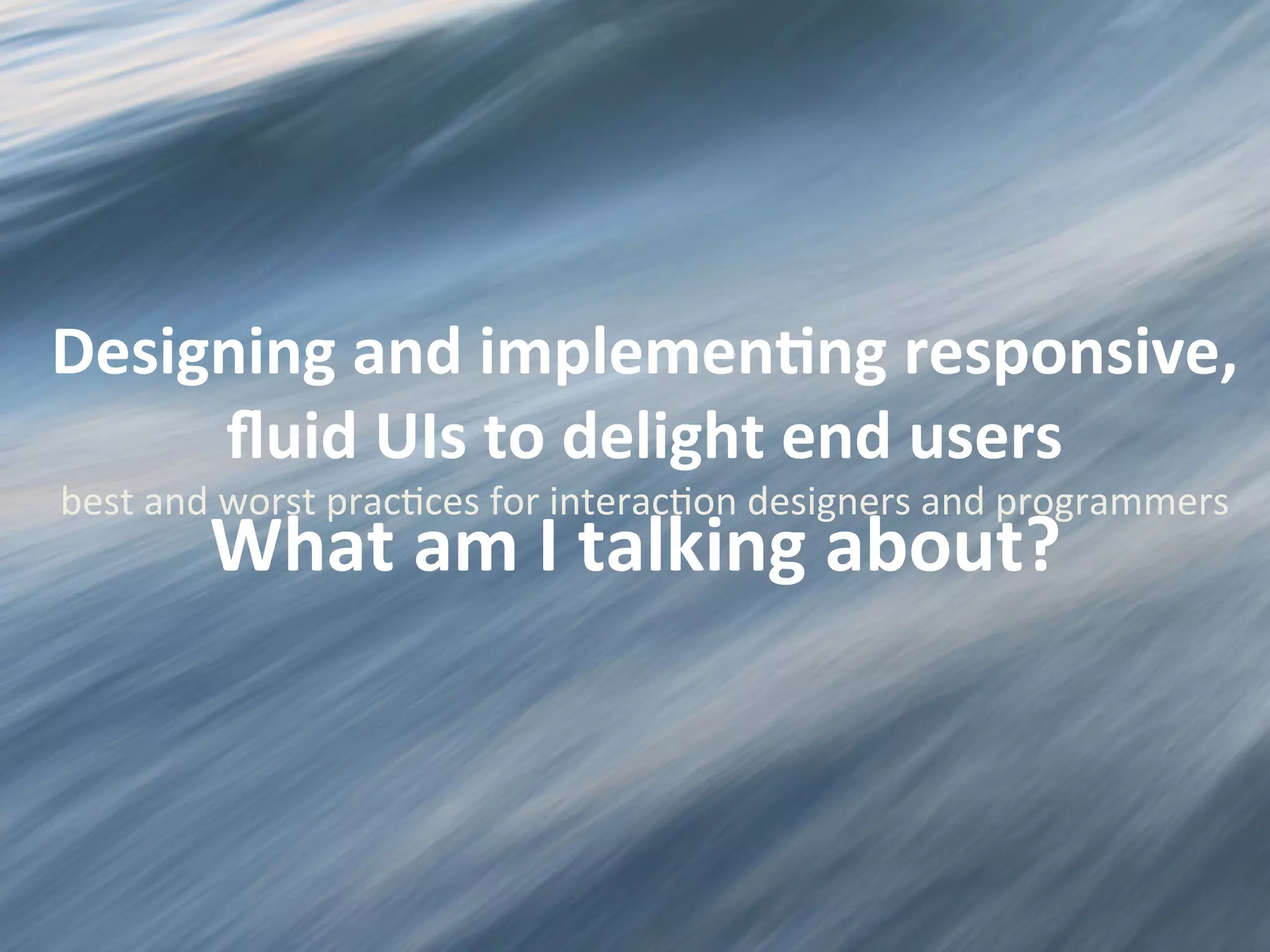 Designing and implementing responsive, fluid UIs to delight end users

best and worst practices for interaction designers and programmers

What am I talking about?